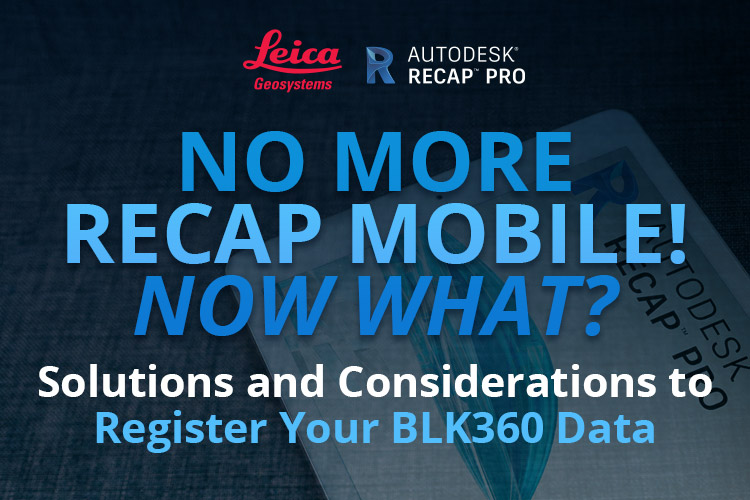 Leica Geosystems

AUTODESK® RECAP™ PRO

NO MORE RECAP MOBILE! NOW WHAT?

Solutions and Considerations to Register Your BLK360 Data

AUTODESK RECAP™ PRO